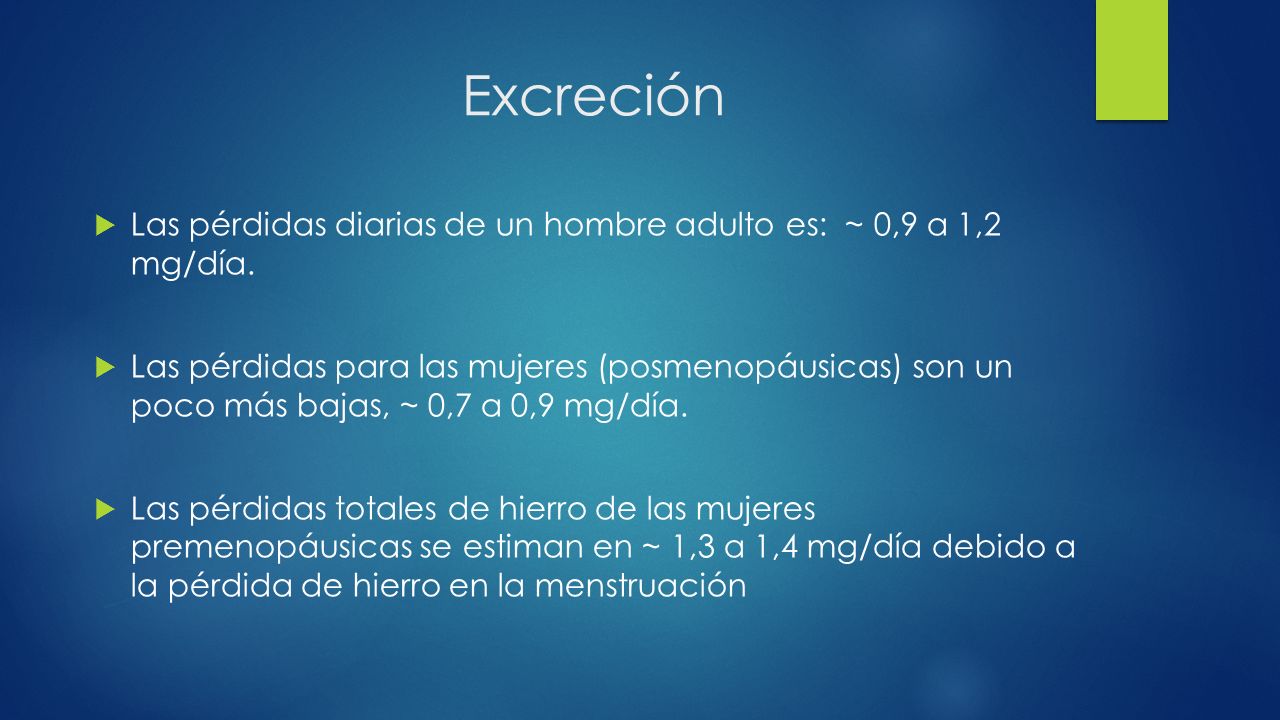 Excreción

Las pérdidas diarias de un hombre adulto es: ~ 0,9 a 1,2 mg/día.

Las pérdidas para las mujeres (posmenopáusicas) son un poco más bajas, ~ 0,7 a 0,9 mg/día.

Las pérdidas totales de hierro de las mujeres premenopáusicas se estiman en ~ 1,3 a 1,4 mg/día debido a la pérdida de hierro en la menstruación